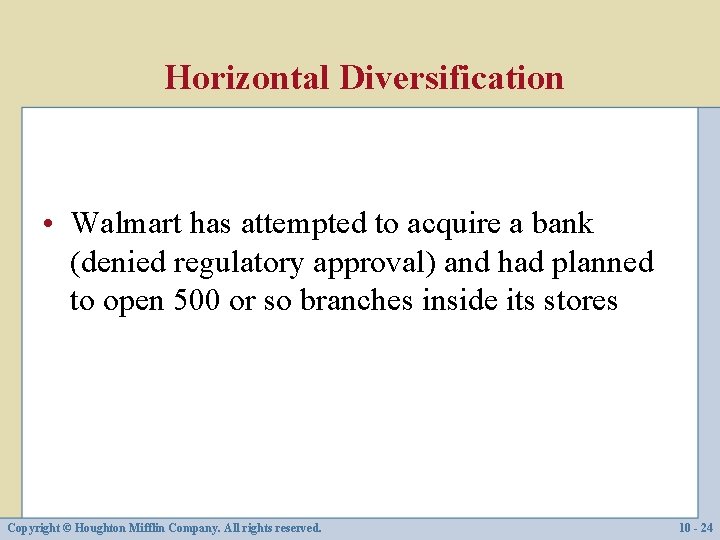 Horizontal Diversification

• Walmart has attempted to acquire a bank (denied regulatory approval) and had planned to open 500 or so branches inside its stores

Copyright © Houghton Mifflin Company. All rights reserved.

10 - 24